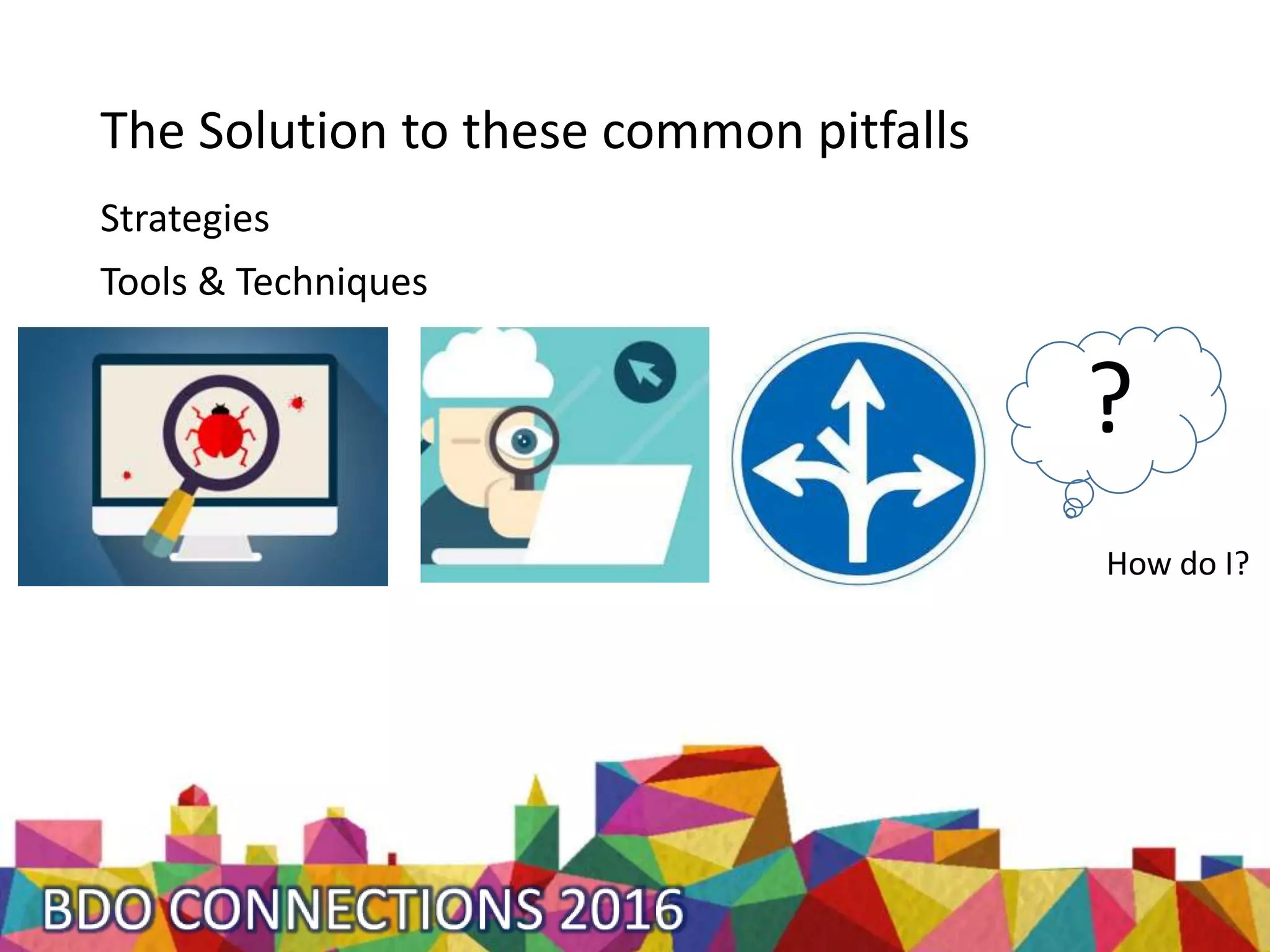 The Solution to these common pitfalls

Strategies

Tools & Techniques

?

How do I?

BDO CONNECTIONS 2016